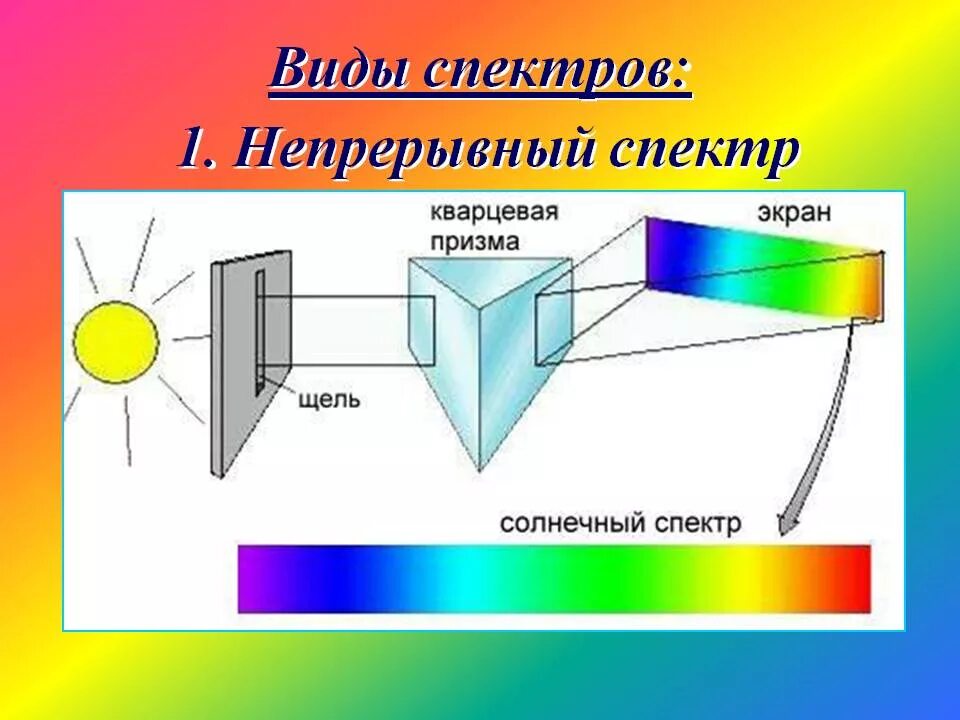 Виды спектров:
1. Непрерывный спектр

кварцевая призма

экран

щель

солнечный спектр